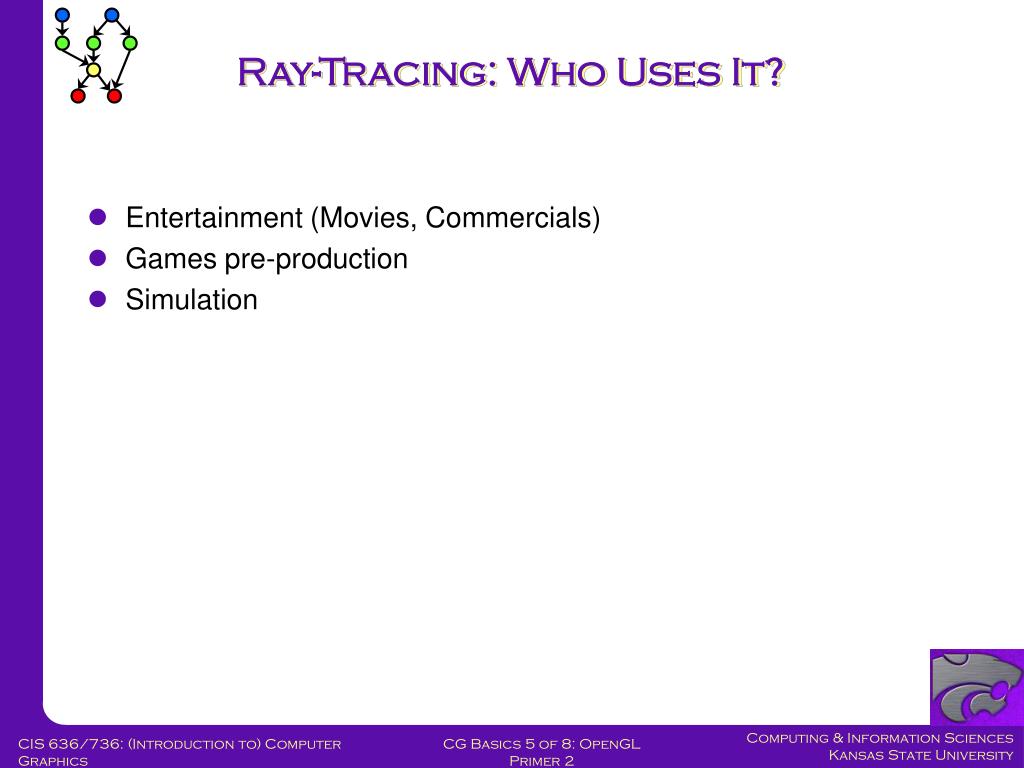 Ray-Tracing: Who Uses It?

- Entertainment (Movies, Commercials)
- Games pre-production
- Simulation

CIS 636/736: (Introduction to) Computer Graphics

CG Basics 5 of 8: OpenGL Primer 2

Computing & Information Sciences
Kansas State University